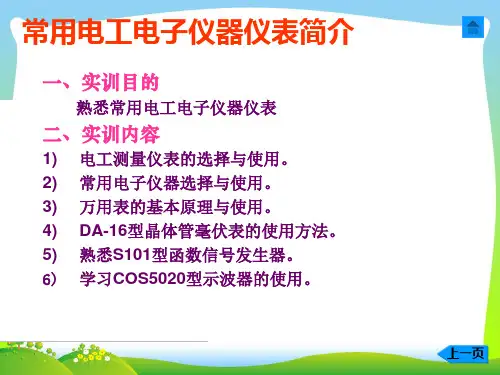 常用电工电子仪器仪表简介

一、实训目的

熟悉常用电工电子仪器仪表

二、实训内容

1) 电工测量仪表的选择与使用。

2) 常用电子仪器选择与使用。

3) 万用表的基本原理与使用。

4) DA-16型晶体管毫伏表的使用方法。

5) 熟悉S101型函数信号发生器。

6) 学习COS5020型示波器的使用。

上一页